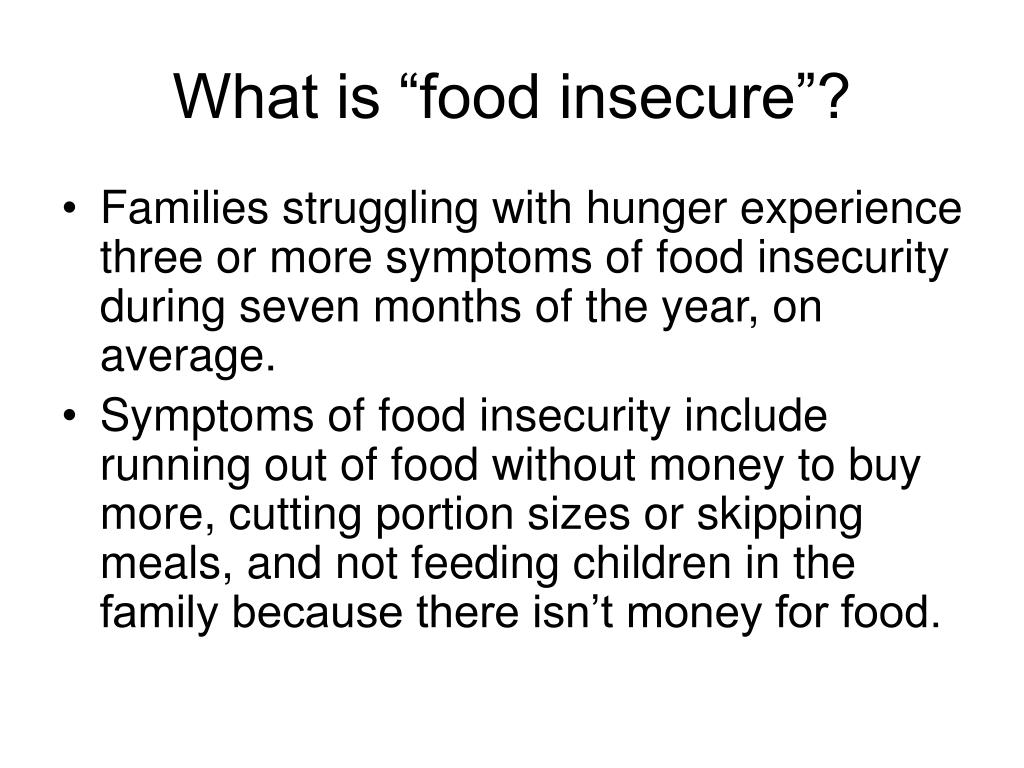 What is “food insecure”?

• Families struggling with hunger experience three or more symptoms of food insecurity during seven months of the year, on average.

• Symptoms of food insecurity include running out of food without money to buy more, cutting portion sizes or skipping meals, and not feeding children in the family because there isn’t money for food.